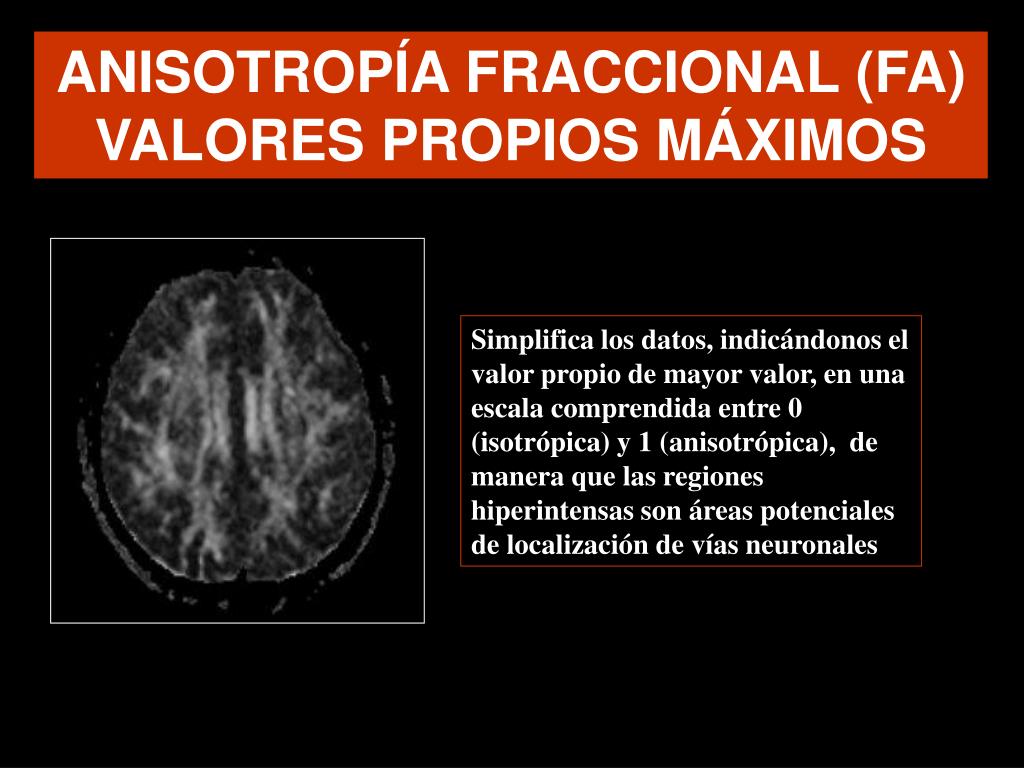 ANISOTROPÍA FRACCIONAL (FA)
VALORES PROPIOS MÁXIMOS

Simplifica los datos, indicándonos el valor propio de mayor valor, en una escala comprendida entre 0 (isotrópica) y 1 (anisotrópica), de manera que las regiones hiperintensas son áreas potenciales de localización de vías neuronales